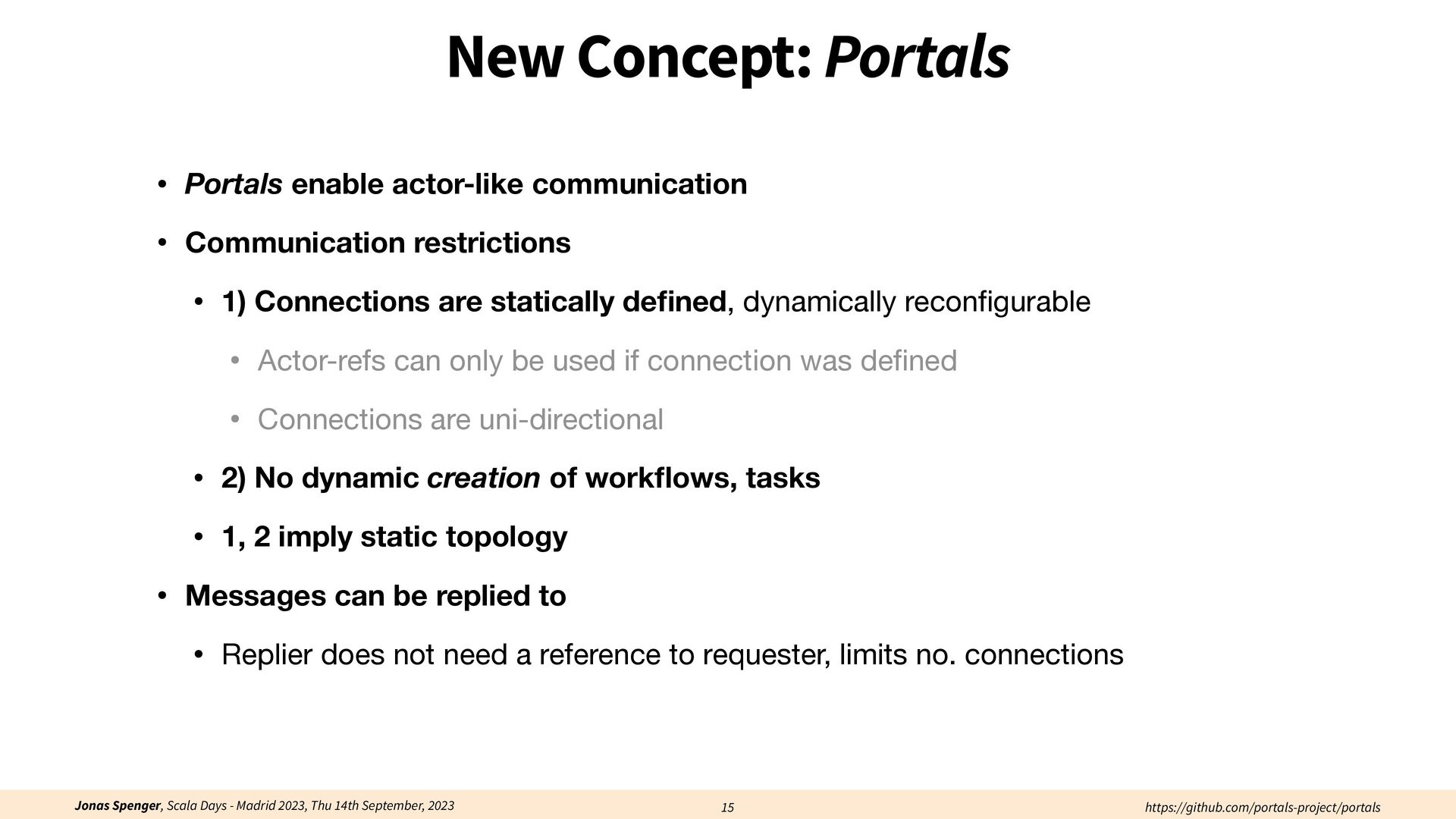 New Concept: Portals

• Portals enable actor-like communication

• Communication restrictions

• 1) Connections are statically defined, dynamically reconfigurable

• Actor-refs can only be used if connection was defined

• Connections are uni-directional

• 2) No dynamic creation of workflows, tasks

• 1, 2 imply static topology

• Messages can be replied to

• Replier does not need a reference to requester, limits no. connections

Jonas Spenger, Scala Days - Madrid 2023, Thu 14th September, 2023 15 https://github.com/portals-project/portals